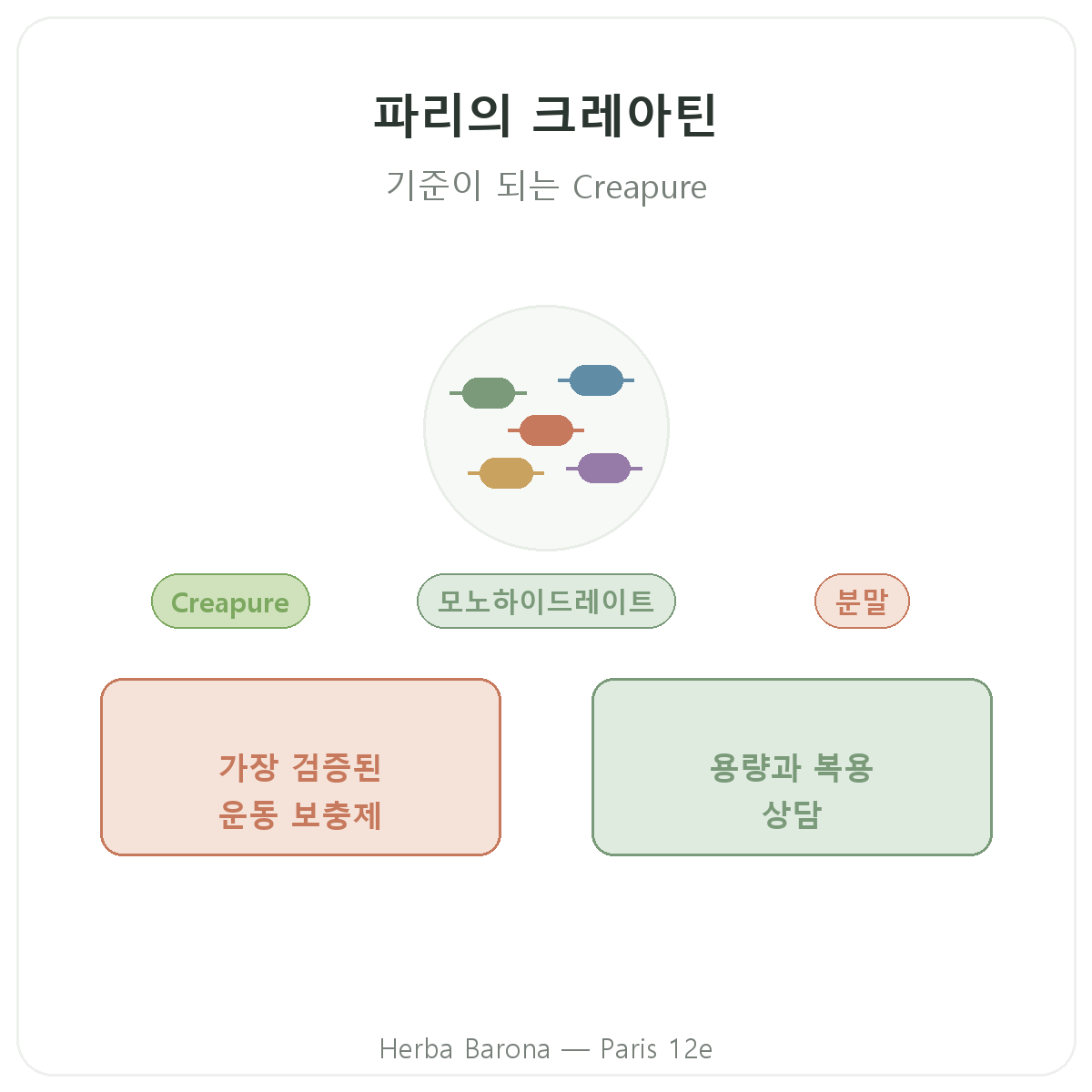 파리의 크레아틴

기준이 되는 Creapure

Creapure

모노하이드레이트

분말

가장 검증된
운동 보충제

용량과 복용
상담

Herba Barona — Paris 12e